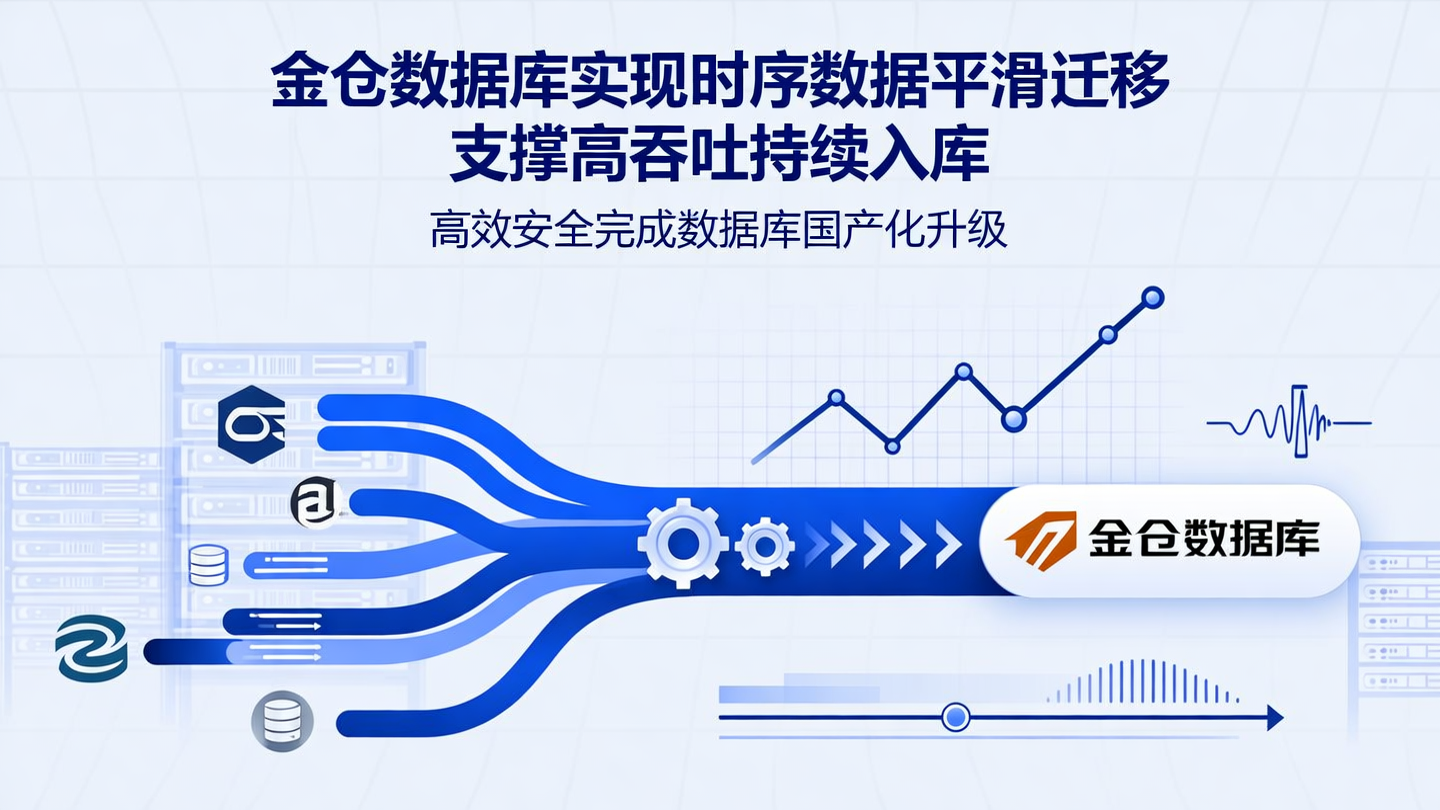 金仓数据库实现时序数据平滑迁移
支撑高吞吐持续入库

高效安全完成数据库国产化升级

金仓数据库